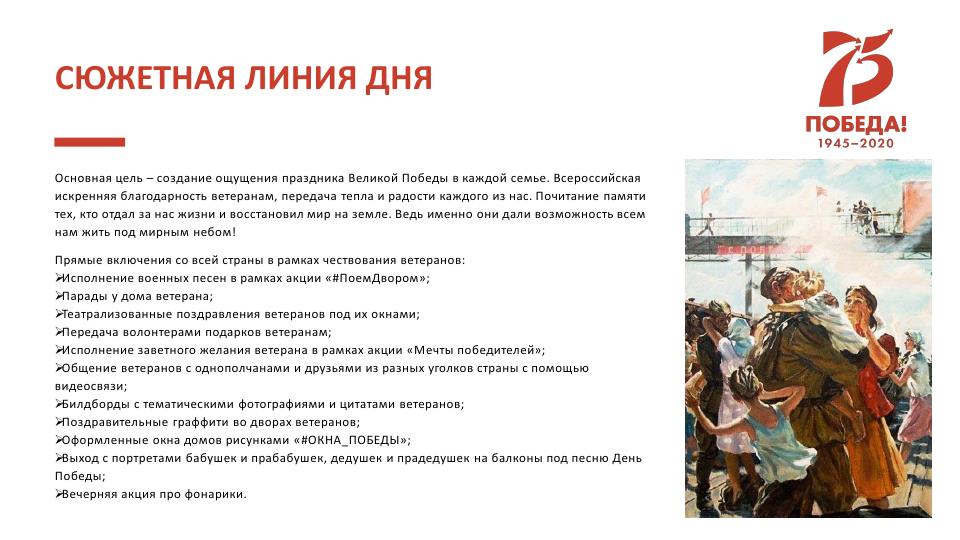 СЮЖЕТНАЯ ЛИНИЯ ДНЯ

75
ПОБЕДА!
1945–2020

Основная цель – создание ощущения праздника Великой Победы в каждой семье. Всероссийская искренняя благодарность ветеранам, передача тепла и радости каждого из нас. Почитание памяти тех, кто отдал за нас жизни и восстановил мир на земле. Ведь именно они дали возможность всем нам жить под мирным небом!

Прямые включения со всей страны в рамках чествования ветеранов:
➢Исполнение военных песен в рамках акции «#ПоемДвором»;
➢Парады у дома ветерана;
➢Театрализованные поздравления ветеранов под их окнами;
➢Передача волонтерами подарков ветеранам;
➢Исполнение заветного желания ветерана в рамках акции «Мечты победителей»;
➢Общение ветеранов с однополчанами и друзьями из разных уголков страны с помощью видеосвязи;
➢Билдборды с тематическими фотографиями и цитатами ветеранов;
➢Поздравительные граффити во дворах ветеранов;
➢Оформленные окна домов рисунками «#ОКНА_ПОБЕДЫ»;
➢Выход с портретами бабушек и прабабушек, дедушек и прадедушек на балконы под песню День Победы;
➢Вечерняя акция про фонарики.